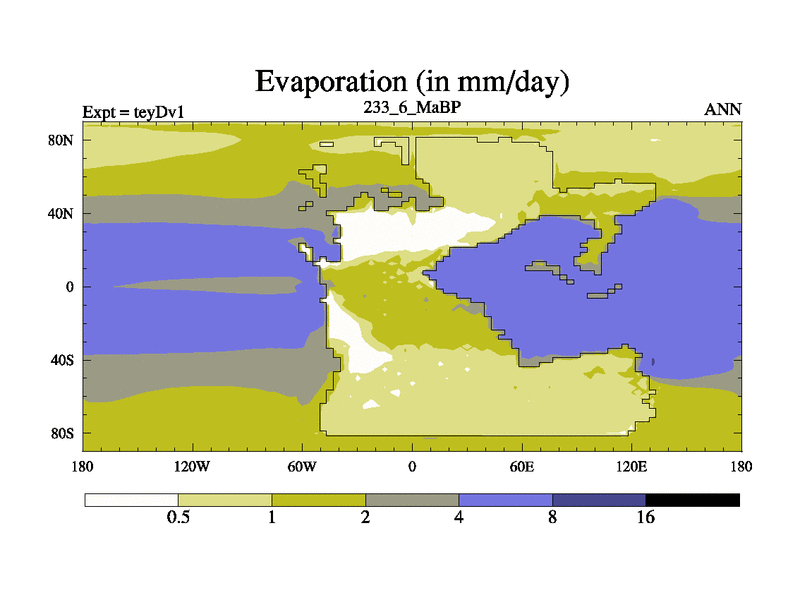 Evaporation (in mm/day)

Expt = teyDv1

233_6_MaBP

ANN

80N
40N
0
40S
80S

180
120W
60W
0
60E
120E
180

0.5
1
2
4
8
16